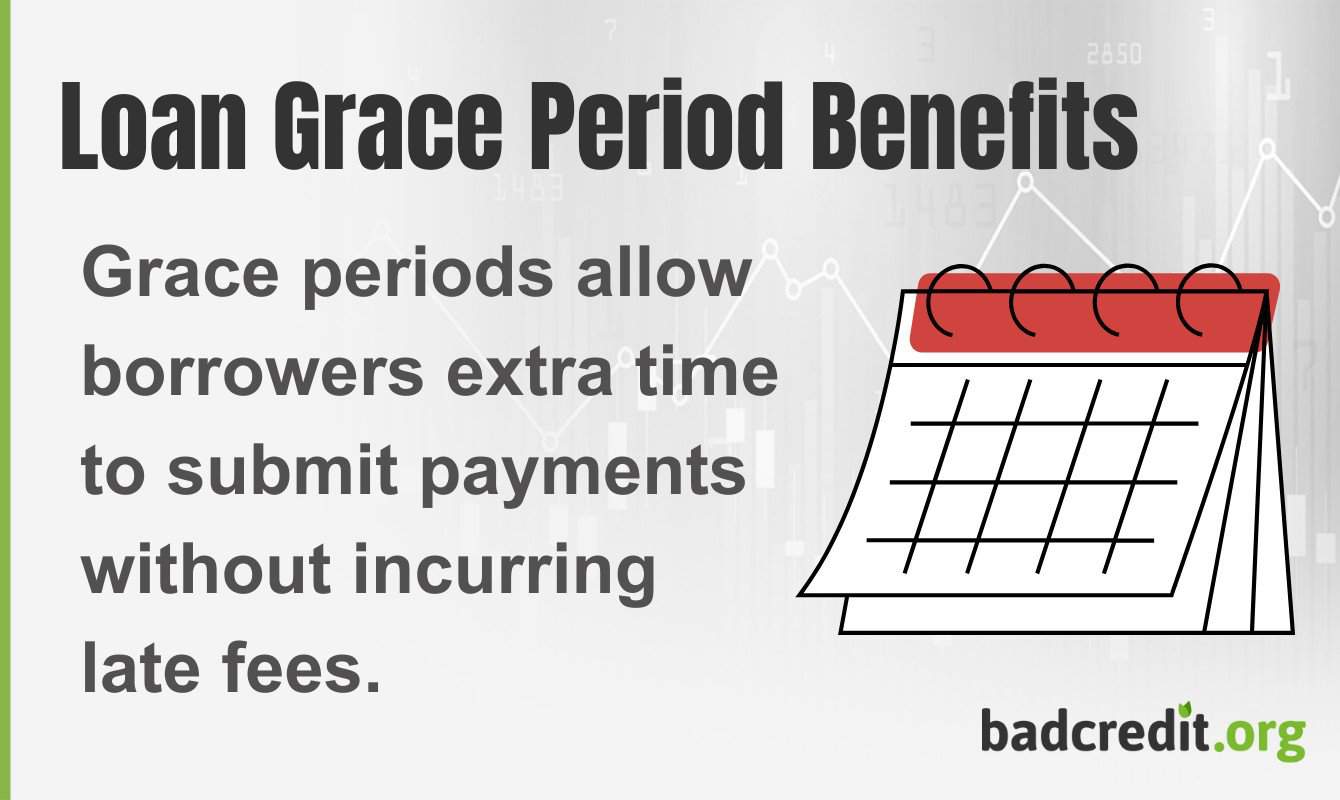 Loan Grace Period Benefits

Grace periods allow borrowers extra time to submit payments without incurring late fees.

badcredit.org